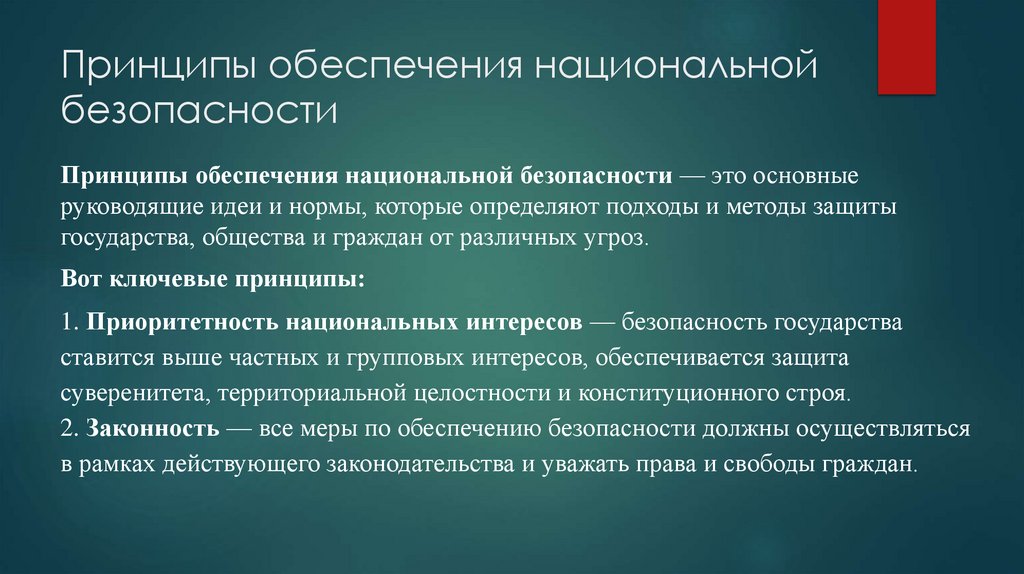 Принципы обеспечения национальной безопасности

Принципы обеспечения национальной безопасности — это основные руководящие идеи и нормы, которые определяют подходы и методы защиты государства, общества и граждан от различных угроз.

Вот ключевые принципы:

1. Приоритетность национальных интересов — безопасность государства ставится выше частных и групповых интересов, обеспечивается защита суверенитета, территориальной целостности и конституционного строя.
2. Законность — все меры по обеспечению безопасности должны осуществляться в рамках действующего законодательства и уважать права и свободы граждан.